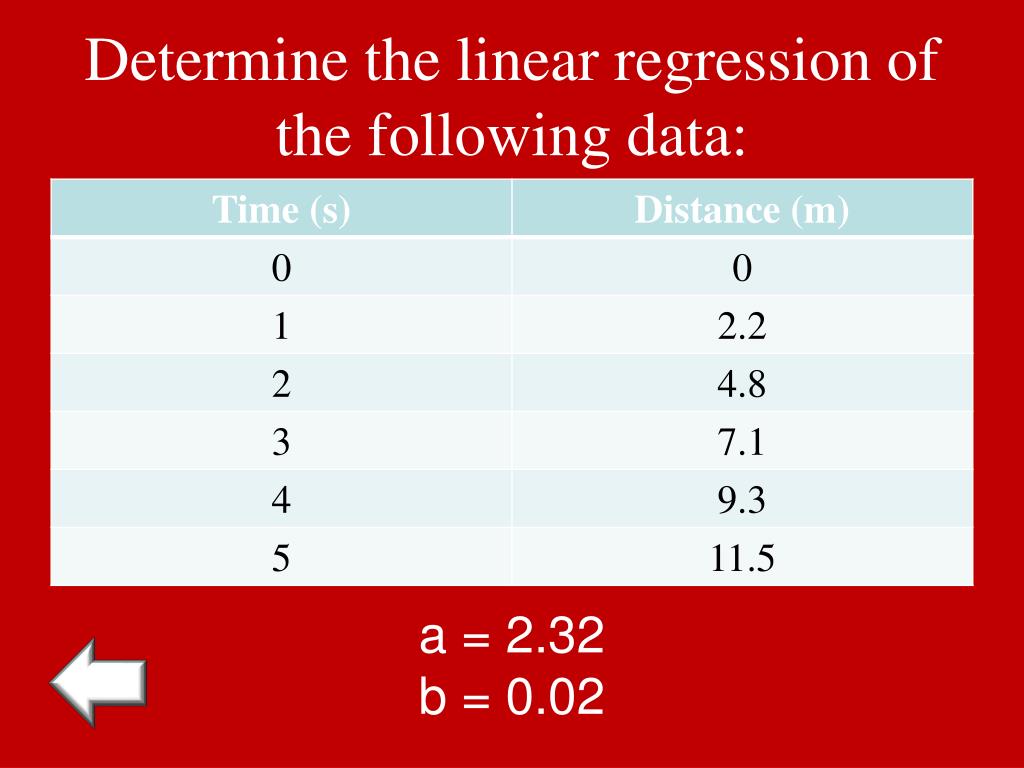 Determine the linear regression of the following data:

| Time (s) | Distance (m) |
|---|---|
| 0 | 0 |
| 1 | 2.2 |
| 2 | 4.8 |
| 3 | 7.1 |
| 4 | 9.3 |
| 5 | 11.5 |

a = 2.32
b = 0.02